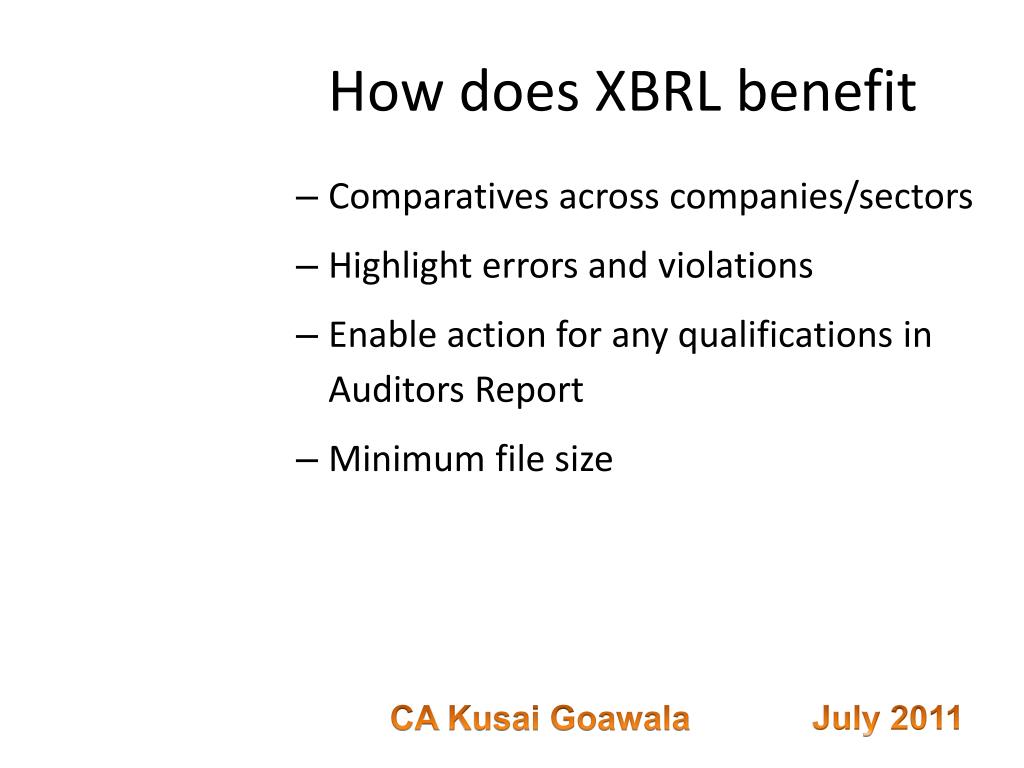 How does XBRL benefit

– Comparatives across companies/sectors
– Highlight errors and violations
– Enable action for any qualifications in Auditors Report
– Minimum file size

CA Kusai Goawala July 2011